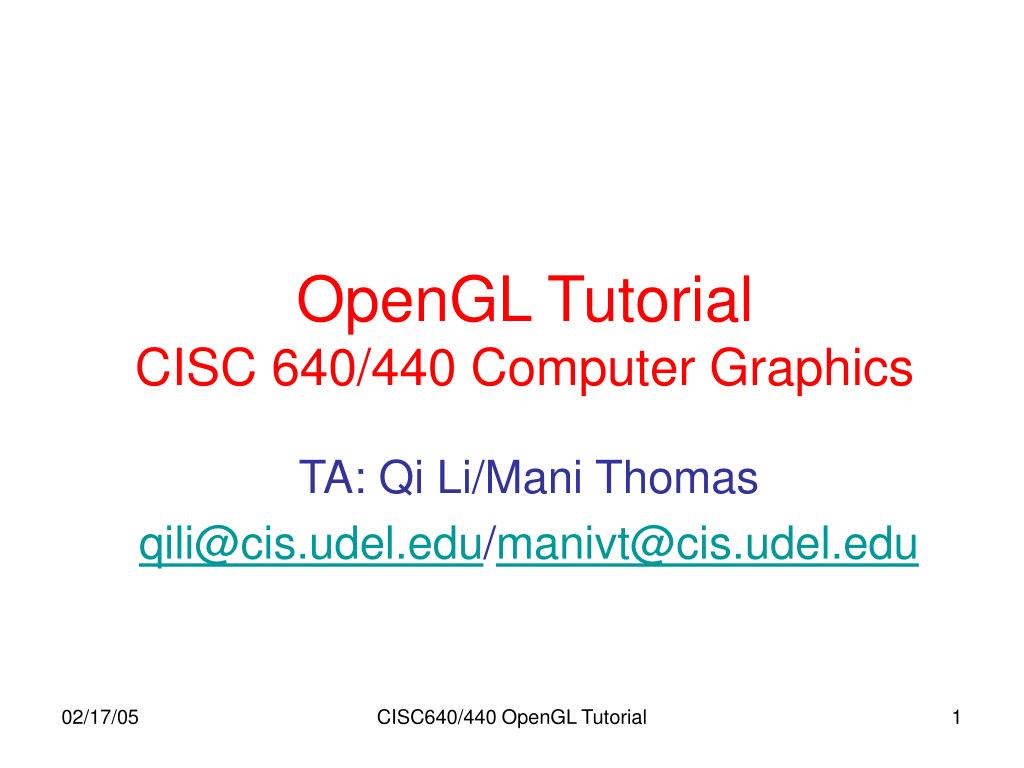 OpenGL Tutorial
CISC 640/440 Computer Graphics

TA: Qi Li/Mani Thomas
qili@cis.udel.edu/manivt@cis.udel.edu

02/17/05

CISC640/440 OpenGL Tutorial

1